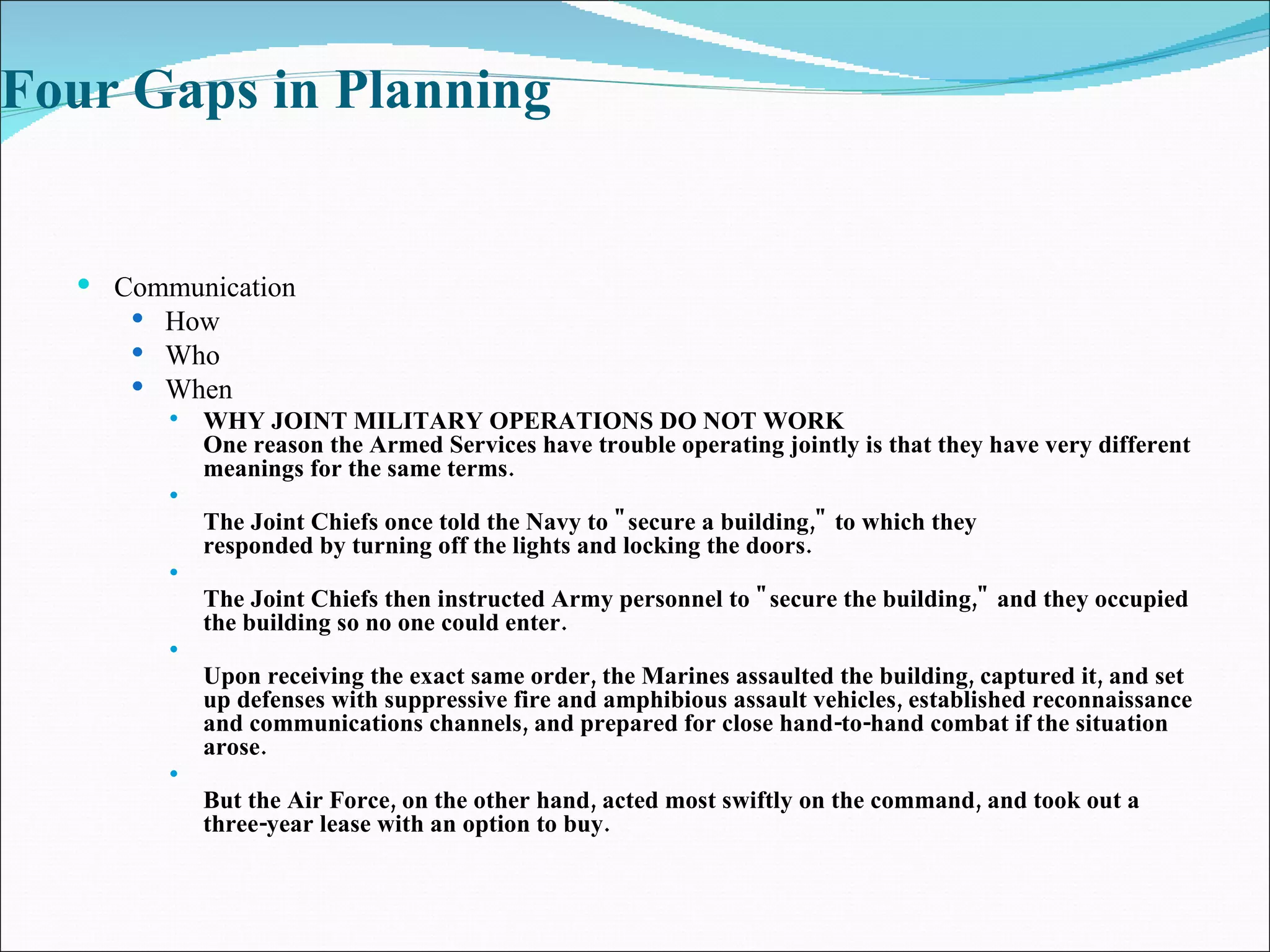 Four Gaps in Planning

- Communication
  - How
  - Who
  - When
    - WHY JOINT MILITARY OPERATIONS DO NOT WORK
      One reason the Armed Services have trouble operating jointly is that they have very different meanings for the same terms.
    - The Joint Chiefs once told the Navy to "secure a building," to which they responded by turning off the lights and locking the doors.
    - The Joint Chiefs then instructed Army personnel to "secure the building," and they occupied the building so no one could enter.
    - Upon receiving the exact same order, the Marines assaulted the building, captured it, and set up defenses with suppressive fire and amphibious assault vehicles, established reconnaissance and communications channels, and prepared for close hand-to-hand combat if the situation arose.
    - But the Air Force, on the other hand, acted most swiftly on the command, and took out a three-year lease with an option to buy.